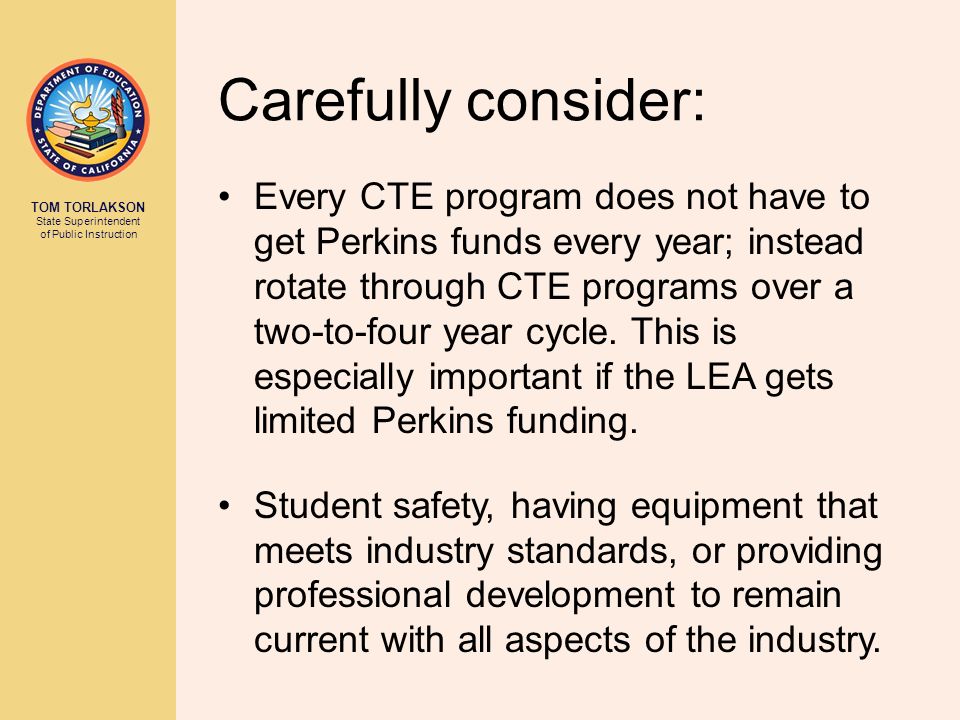 DEPARTMENT OF EDUCATION
STATE OF CALIFORNIA

TOM TORLAKSON
State Superintendent of Public Instruction

Carefully consider:

• Every CTE program does not have to get Perkins funds every year; instead rotate through CTE programs over a two-to-four year cycle. This is especially important if the LEA gets limited Perkins funding.

• Student safety, having equipment that meets industry standards, or providing professional development to remain current with all aspects of the industry.